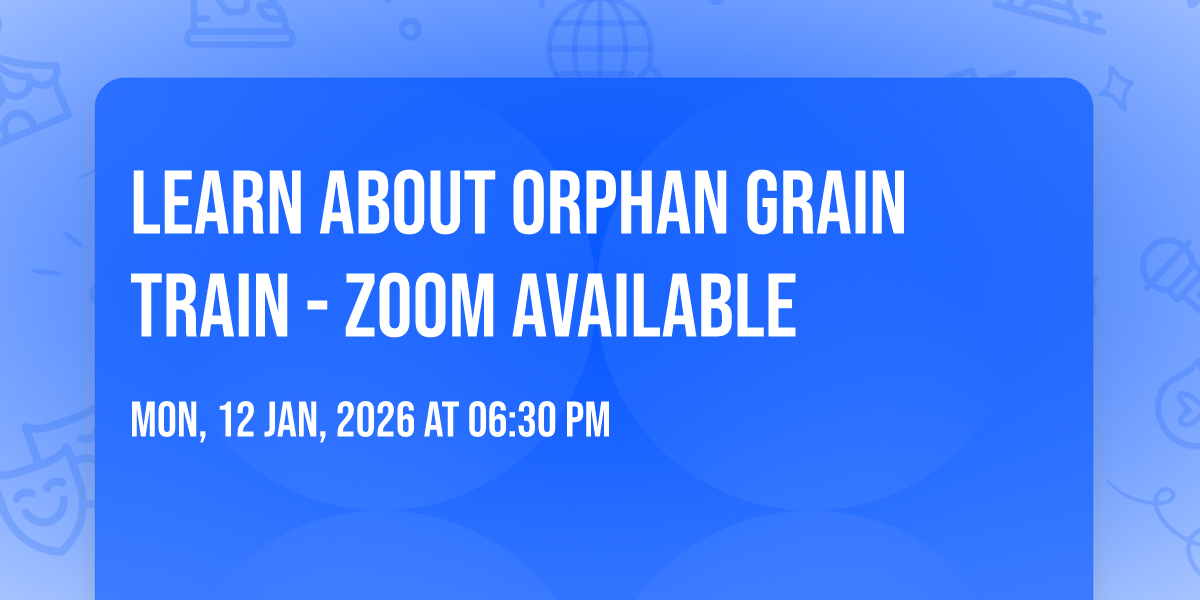 LEARN ABOUT ORPHAN GRAIN TRAIN - ZOOM AVAILABLE

MON, 12 JAN, 2026 AT 06:30 PM